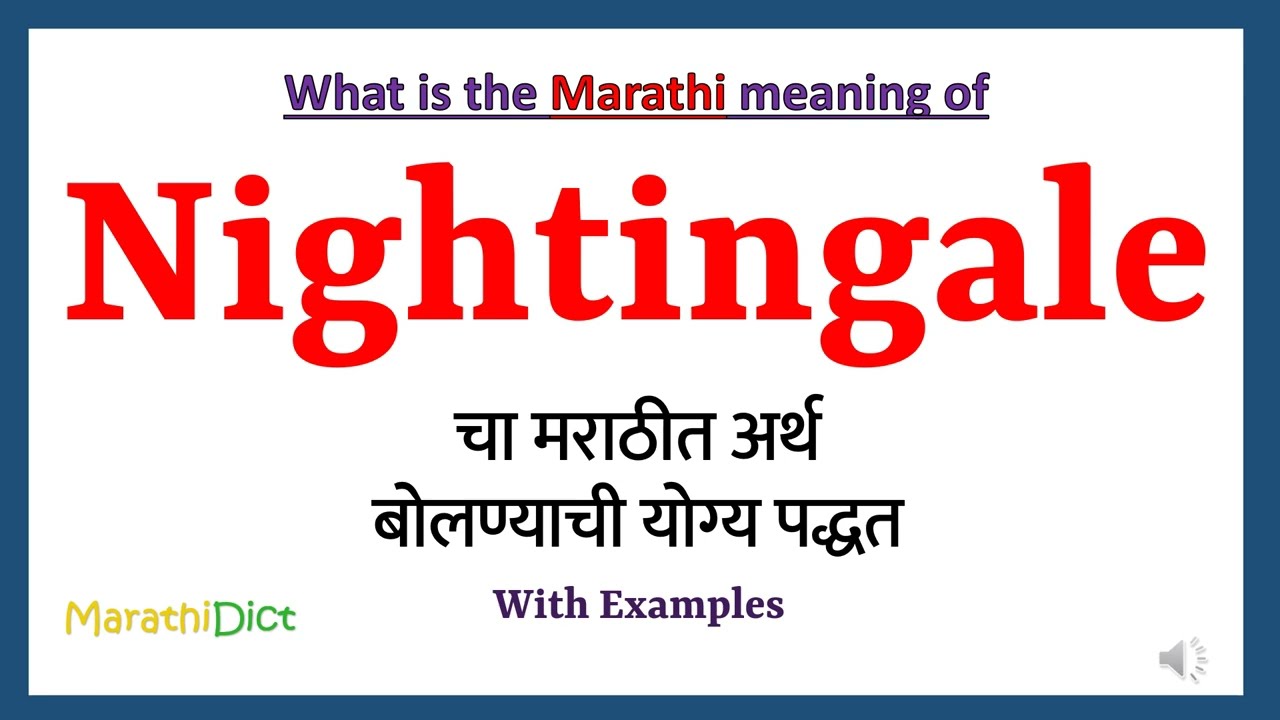 What is the Marathi meaning of

Nightingale

चा मराठीत अर्थ
बोलण्याची योग्य पद्धत

With Examples

MarathiDict